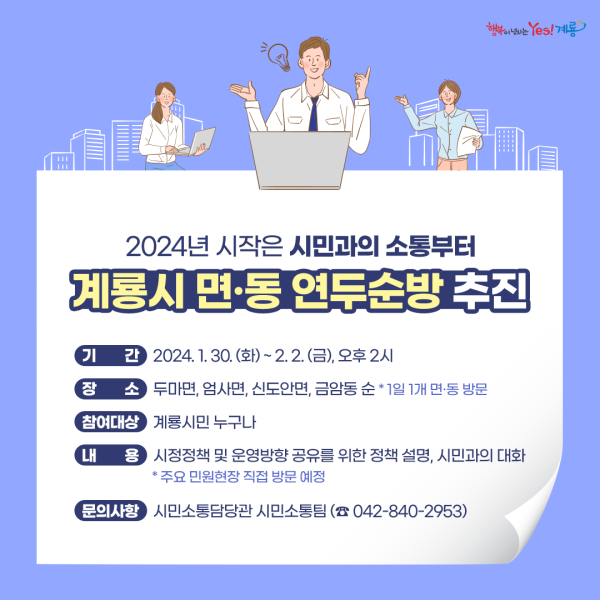 행복이 넘치는 Yes! 계룡

2024년 시작은 시민과의 소통부터
계룡시 면·동 연두순방 추진

기 간 2024. 1. 30. (화) ~ 2. 2. (금), 오후 2시

장 소 두마면, 엄사면, 신도안면, 금암동 순 * 1일 1개 면·동 방문

참여대상 계룡시민 누구나

내 용 시정정책 및 운영방향 공유를 위한 정책 설명, 시민과의 대화
* 주요 민원현장 직접 방문 예정

문의사항 시민소통담당관 시민소통팀 (☎ 042-840-2953)